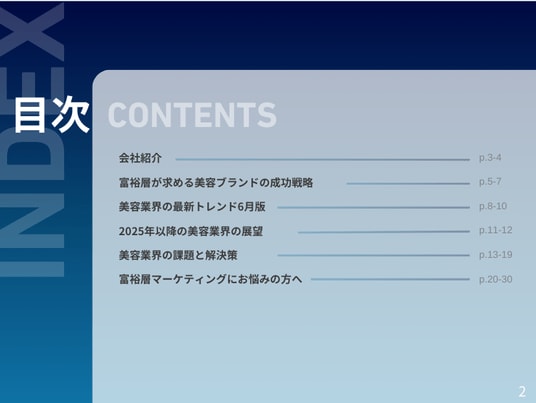 INDEX

目次 CONTENTS

会社紹介 p.3-4

富裕層が求める美容ブランドの成功戦略 p.5-7

美容業界の最新トレンド6月版 p.8-10

2025年以降の美容業界の展望 p.11-12

美容業界の課題と解決策 p.13-19

富裕層マーケティングにお悩みの方へ p.20-30

2